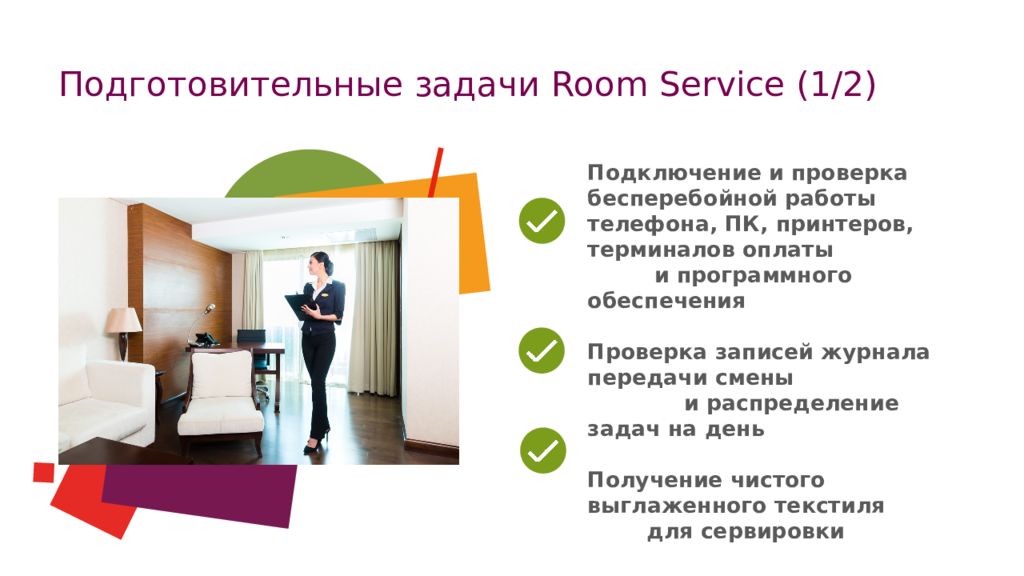 Подготовительные задачи Room Service (1/2)

Подключение и проверка бесперебойной работы телефона, ПК, принтеров, терминалов оплаты и программного обеспечения

Проверка записей журнала передачи смены и распределение задач на день

Получение чистого выглаженного текстиля для сервировки